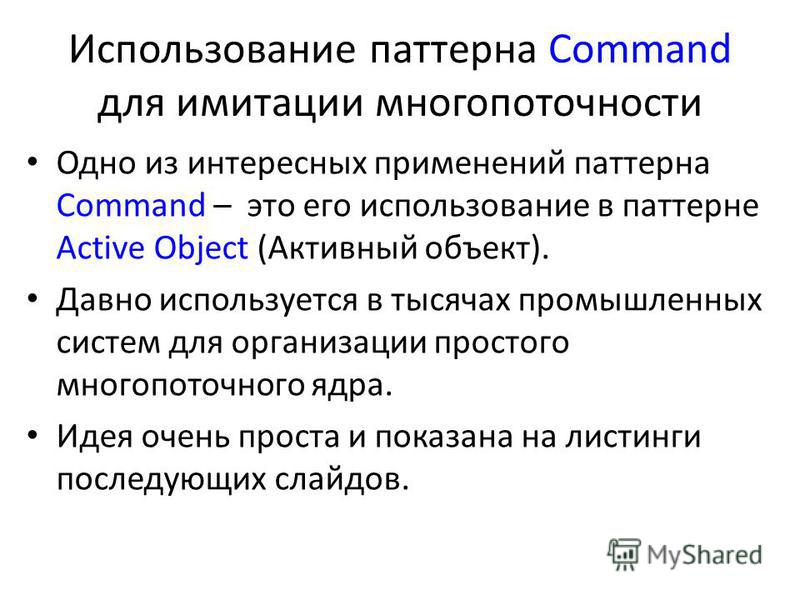 Использование паттерна Command для имитации многопоточности

• Одно из интересных применений паттерна Command – это его использование в паттерне Active Object (Активный объект).

• Давно используется в тысячах промышленных систем для организации простого многопоточного ядра.

• Идея очень проста и показана на листинги последующих слайдов.

MyShared